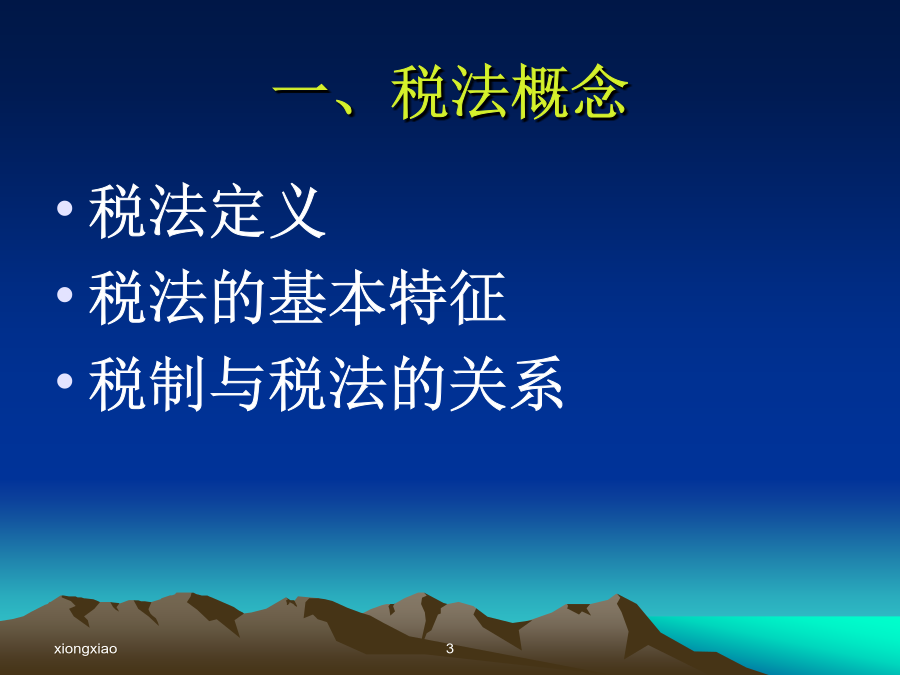 一、税法概念

• 税法定义
• 税法的基本特征
• 税制与税法的关系

xiongxiao

3